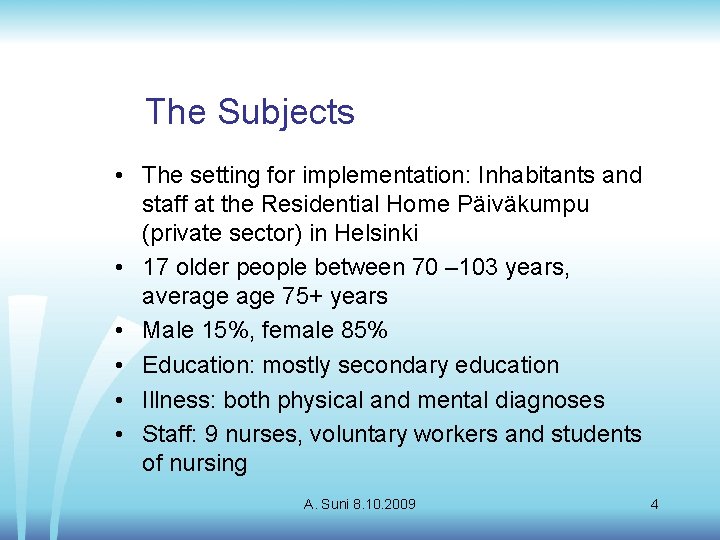 The Subjects

• The setting for implementation: Inhabitants and staff at the Residential Home Päiväkumpu (private sector) in Helsinki
• 17 older people between 70 –103 years, average age 75+ years
• Male 15%, female 85%
• Education: mostly secondary education
• Illness: both physical and mental diagnoses
• Staff: 9 nurses, voluntary workers and students of nursing

A. Suni 8.10.2009

4